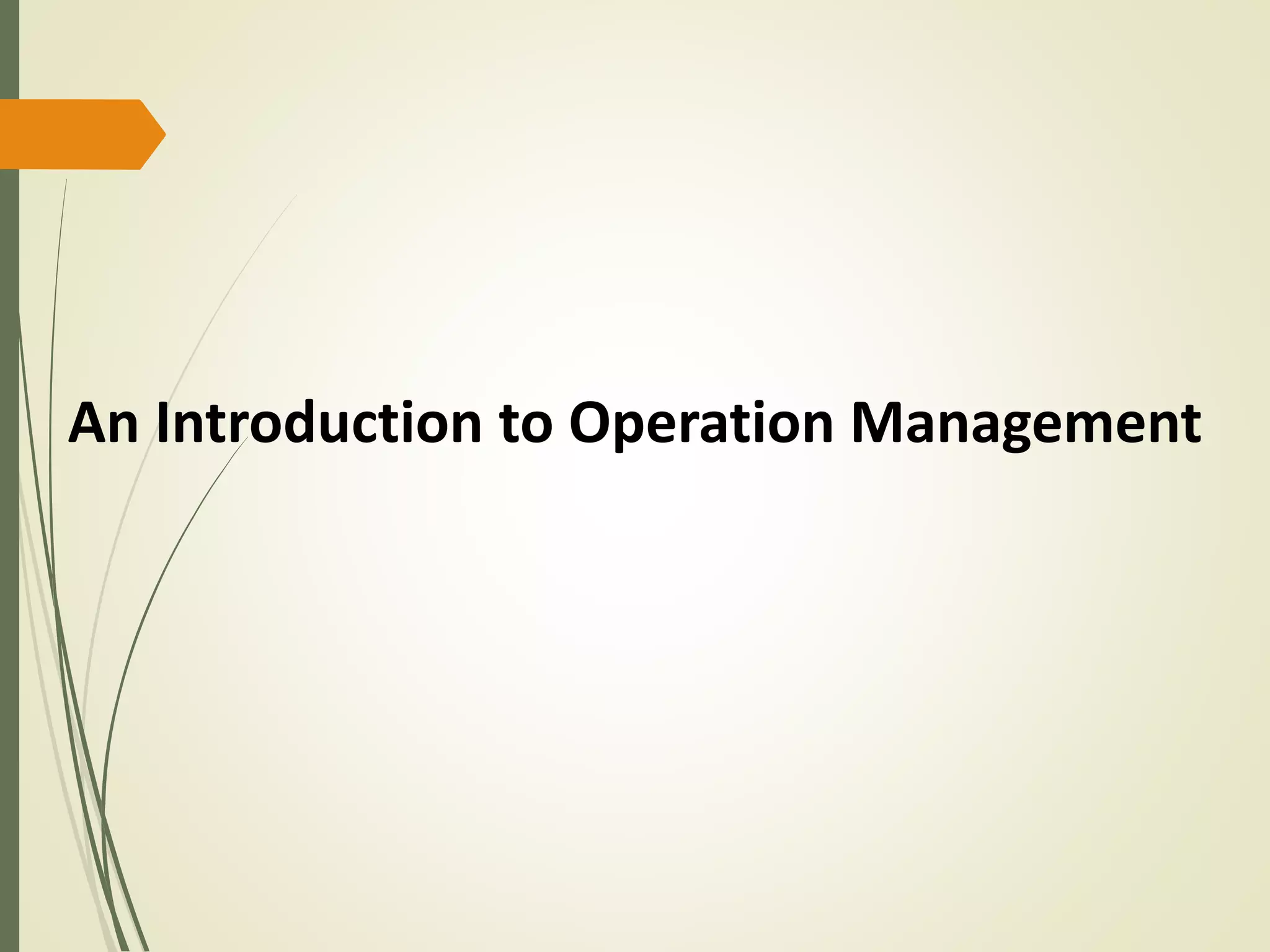 An Introduction to Operation Management